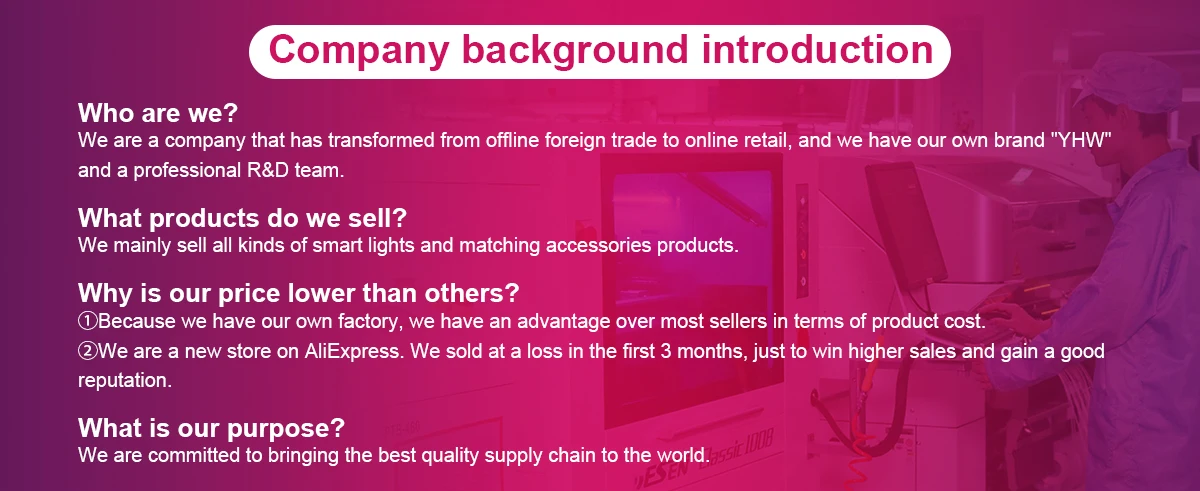 Company background introduction

Who are we?
We are a company that has transformed from offline foreign trade to online retail, and we have our own brand "YHW" and a professional R&D team.

What products do we sell?
We mainly sell all kinds of smart lights and matching accessories products.

Why is our price lower than others?
①Because we have our own factory, we have an advantage over most sellers in terms of product cost.
②We are a new store on AliExpress. We sold at a loss in the first 3 months, just to win higher sales and gain a good reputation.

What is our purpose?
We are committed to bringing the best quality supply chain to the world.

ESEN Classic 1008